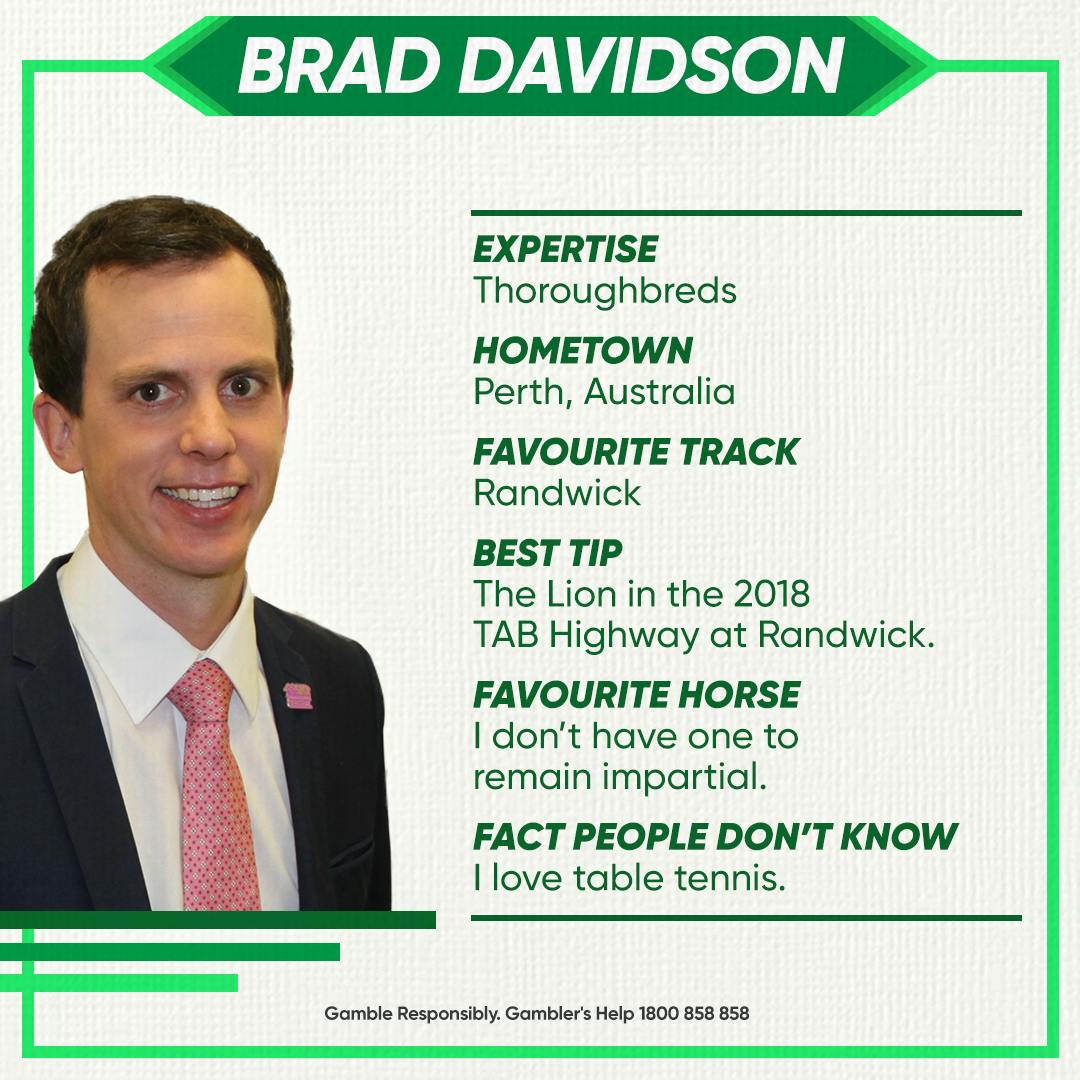 BRAD DAVIDSON

EXPERTISE
Thoroughbreds

HOMETOWN
Perth, Australia

FAVOURITE TRACK
Randwick

BEST TIP
The Lion in the 2018 TAB Highway at Randwick.

FAVOURITE HORSE
I don't have one to remain impartial.

FACT PEOPLE DON'T KNOW
I love table tennis.

Gamble Responsibly. Gambler's Help 1800 858 858